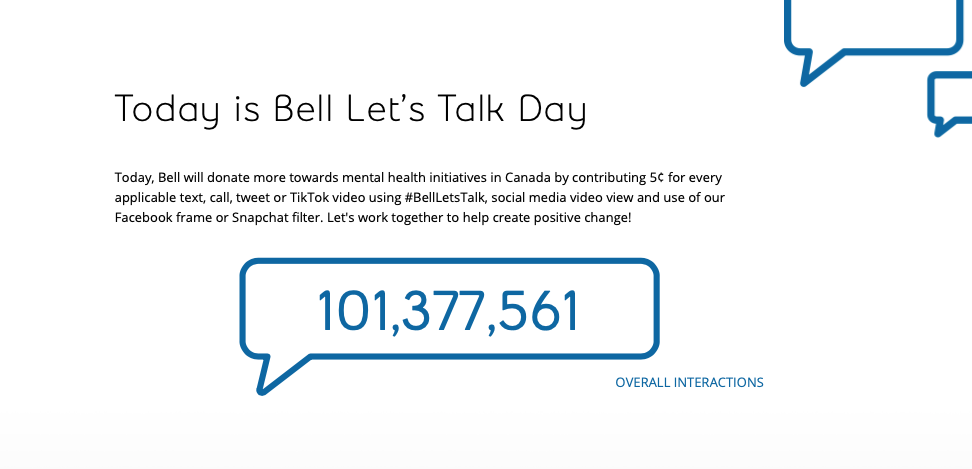 Today is Bell Let's Talk Day

Today, Bell will donate more towards mental health initiatives in Canada by contributing 5¢ for every applicable text, call, tweet or TikTok video using #BellLetsTalk, social media video view and use of our Facebook frame or Snapchat filter. Let's work together to help create positive change!

101,377,561

OVERALL INTERACTIONS